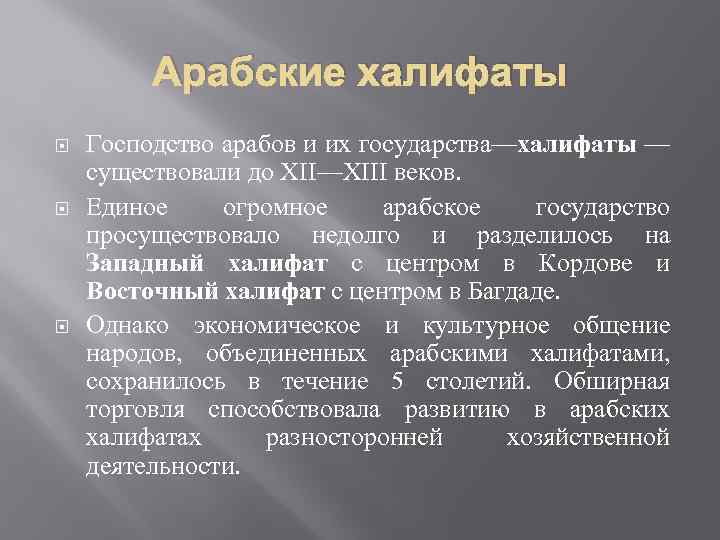 Арабские халифаты

Господство арабов и их государства—халифаты — существовали до XII—XIII веков.

Единое огромное арабское государство просуществовало недолго и разделилось на Западный халифат с центром в Кордове и Восточный халифат с центром в Багдаде.

Однако экономическое и культурное общение народов, объединенных арабскими халифатами, сохранилось в течение 5 столетий. Обширная торговля способствовала развитию в арабских халифатах разносторонней хозяйственной деятельности.